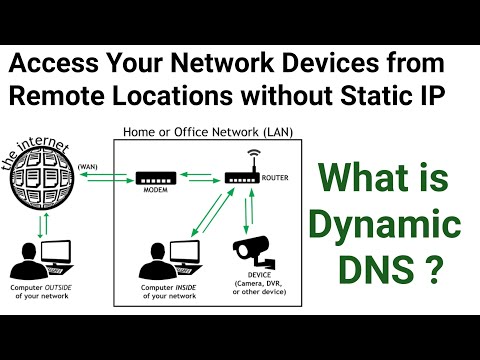 Access Your Network Devices from Remote Locations without Static IP

Home or Office Network (LAN)

the internet

(WAN)

MODEM

ROUTER

Computer OUTSIDE of your network

Computer INSIDE of your network

DEVICE (Camera, DVR, or other device)

What is Dynamic DNS ?